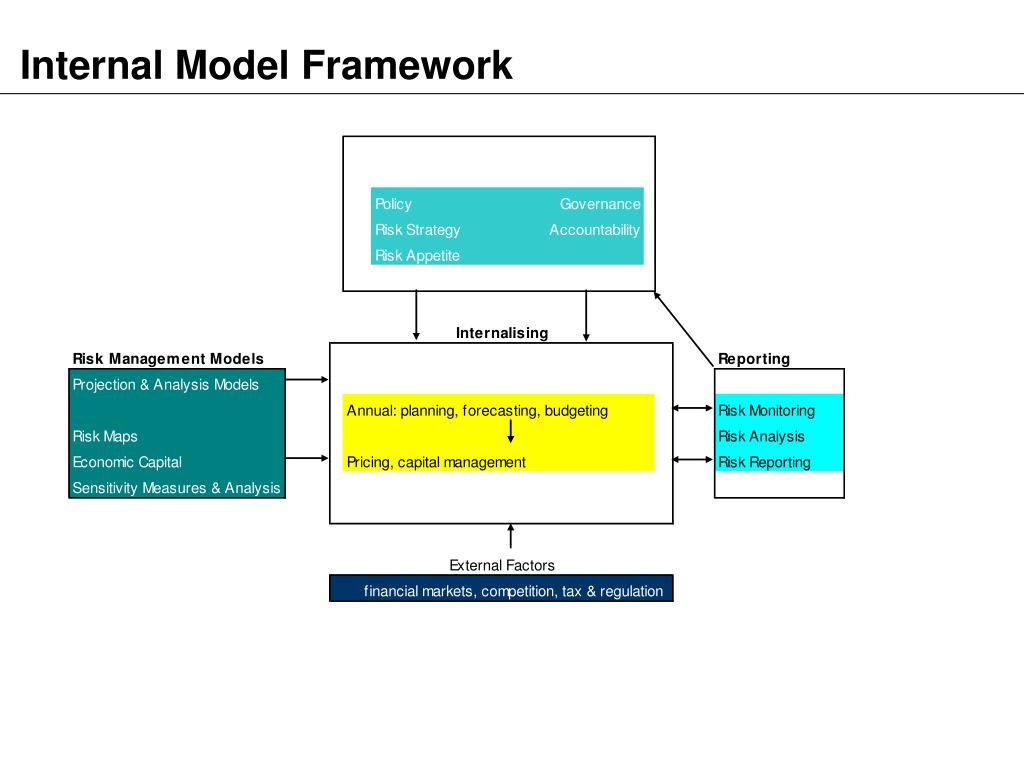 Internal Model Framework

Policy
Risk Strategy
Risk Appetite

Governance
Accountability

Internalising

Risk Management Models
Projection & Analysis Models

Risk Maps
Economic Capital
Sensitivity Measures & Analysis

Annual: planning, forecasting, budgeting

Pricing, capital management

Reporting
Risk Monitoring
Risk Analysis
Risk Reporting

External Factors
financial markets, competition, tax & regulation